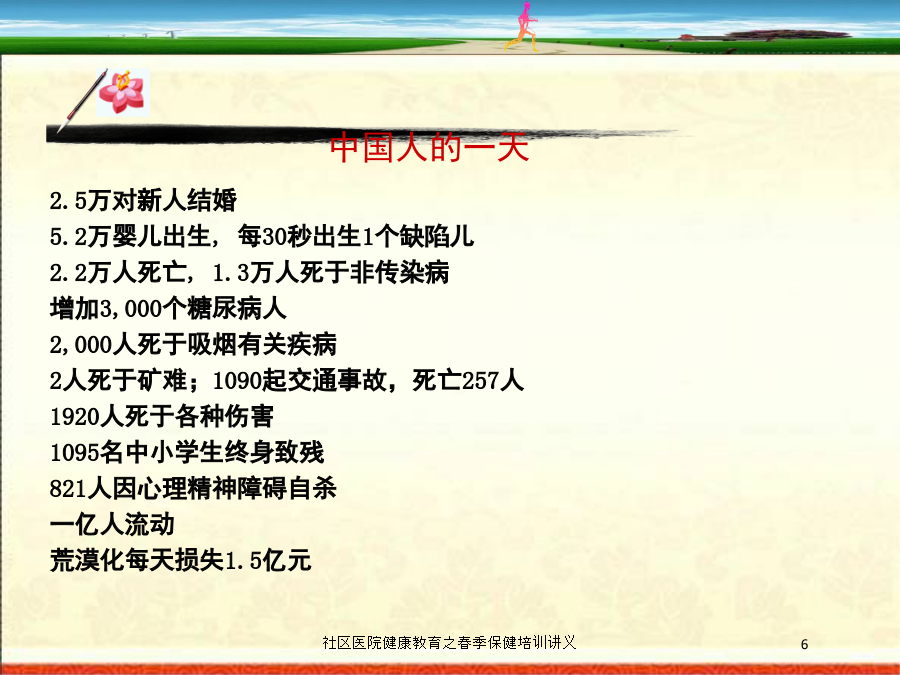 中国人的一天

2.5万对新人结婚
5.2万婴儿出生，每30秒出生1个缺陷儿
2.2万人死亡，1.3万人死于非传染病
增加3,000个糖尿病人
2,000人死于吸烟有关疾病
2人死于矿难；1090起交通事故，死亡257人
1920人死于各种伤害
1095名中小学生终身致残
821人因心理精神障碍自杀
一亿人流动
荒漠化每天损失1.5亿元

社区医院健康教育之春季保健培训讲义
6